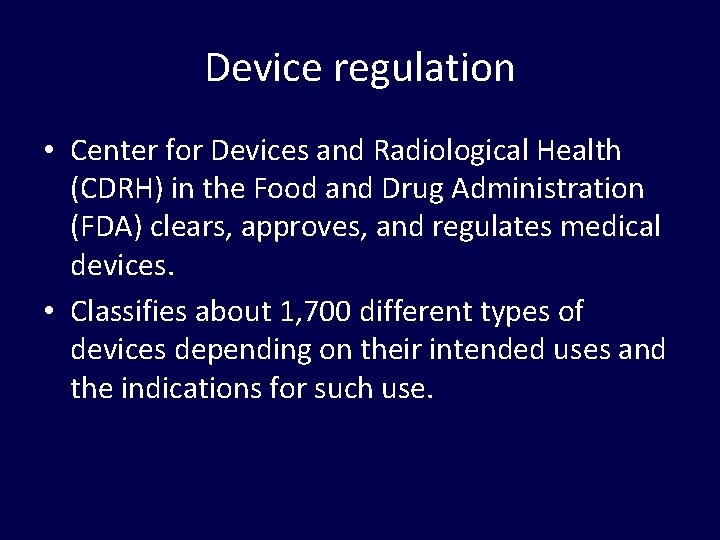 Device regulation

• Center for Devices and Radiological Health (CDRH) in the Food and Drug Administration (FDA) clears, approves, and regulates medical devices.

• Classifies about 1,700 different types of devices depending on their intended uses and the indications for such use.